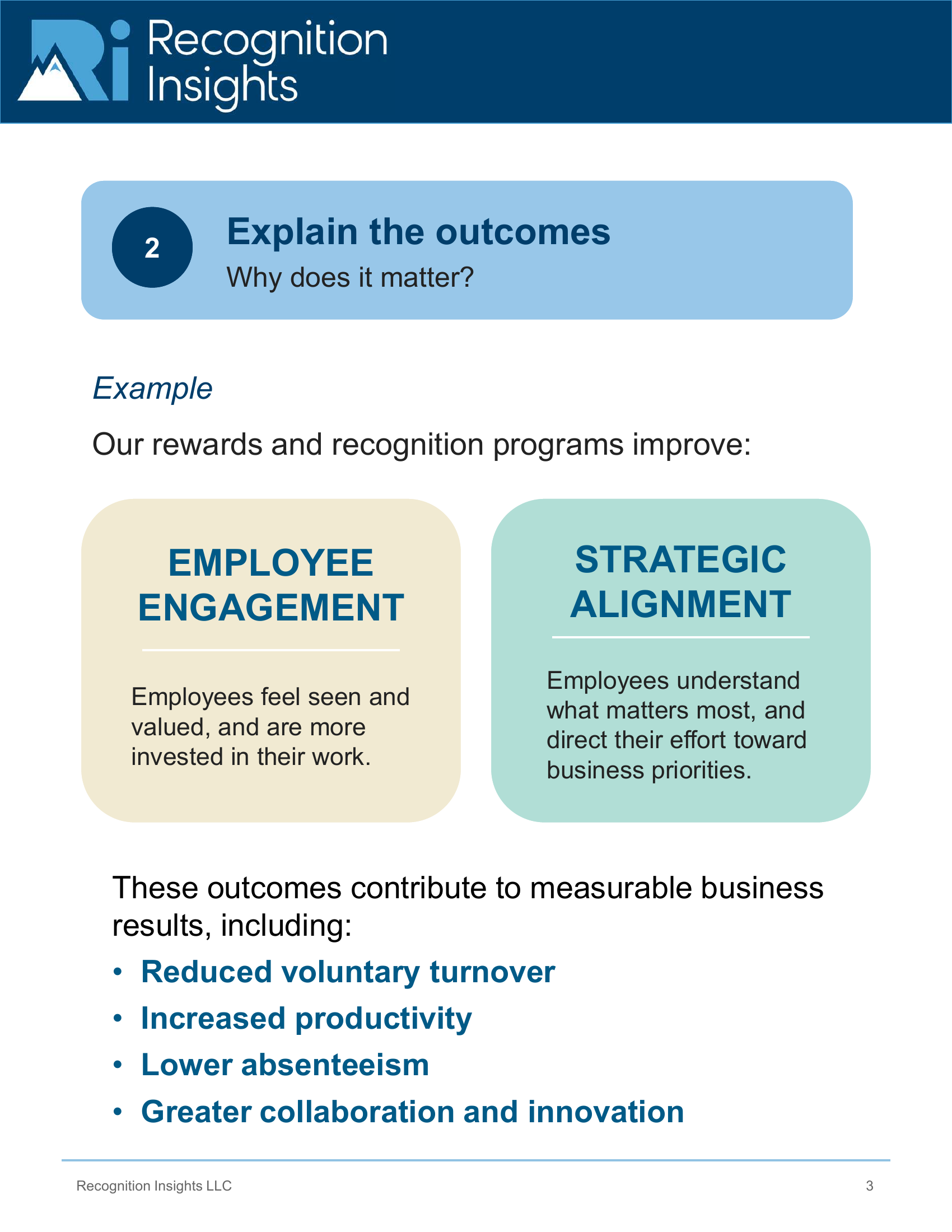 Ri Recognition Insights

2

Explain the outcomes

Why does it matter?

Example

Our rewards and recognition programs improve:

EMPLOYEE ENGAGEMENT

Employees feel seen and valued, and are more invested in their work.

STRATEGIC ALIGNMENT

Employees understand what matters most, and direct their effort toward business priorities.

These outcomes contribute to measurable business results, including:

• Reduced voluntary turnover
• Increased productivity
• Lower absenteeism
• Greater collaboration and innovation

Recognition Insights LLC

3